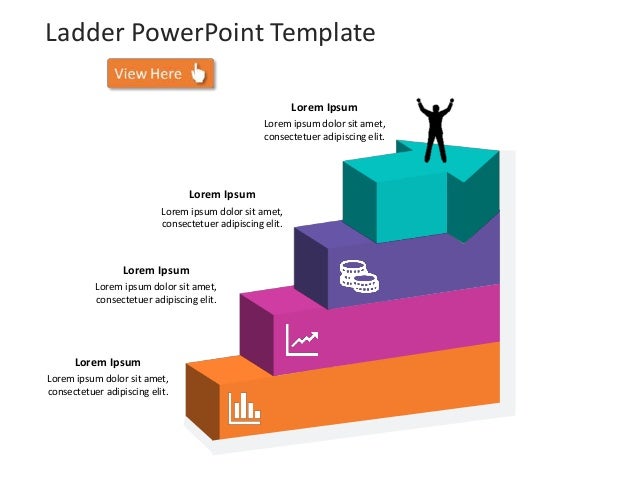 Ladder PowerPoint Template

View Here

Lorem Ipsum
Lorem ipsum dolor sit amet, consectetuer adipiscing elit.

Lorem Ipsum
Lorem ipsum dolor sit amet, consectetuer adipiscing elit.

Lorem Ipsum
Lorem ipsum dolor sit amet, consectetuer adipiscing elit.

Lorem Ipsum
Lorem ipsum dolor sit amet, consectetuer adipiscing elit.